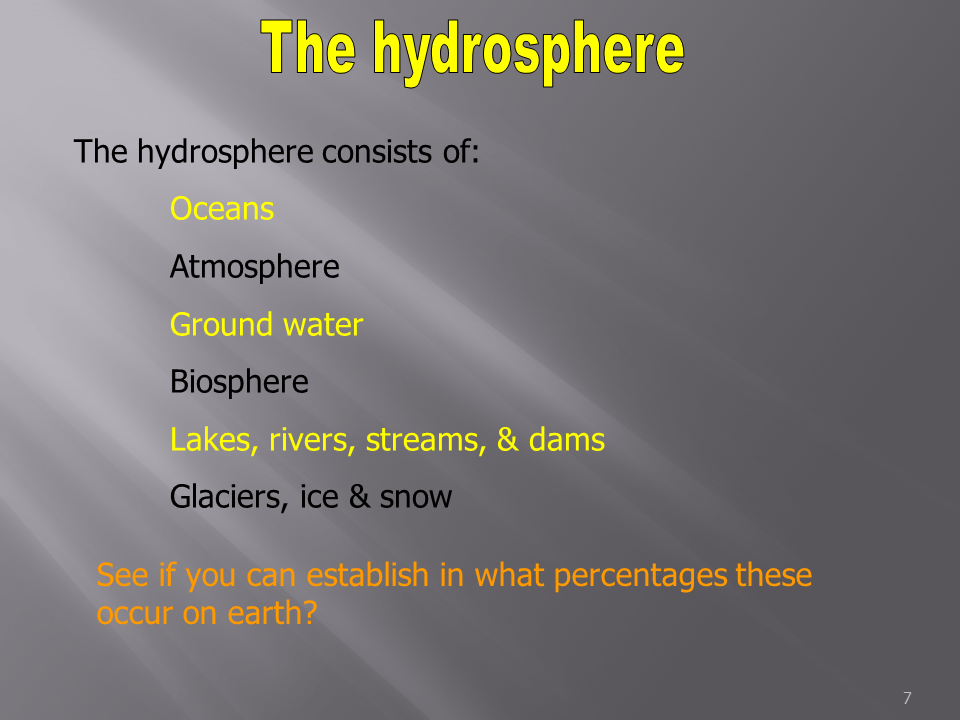 The hydrosphere

The hydrosphere consists of:

Oceans

Atmosphere

Ground water

Biosphere

Lakes, rivers, streams, & dams

Glaciers, ice & snow

See if you can establish in what percentages these occur on earth?

7